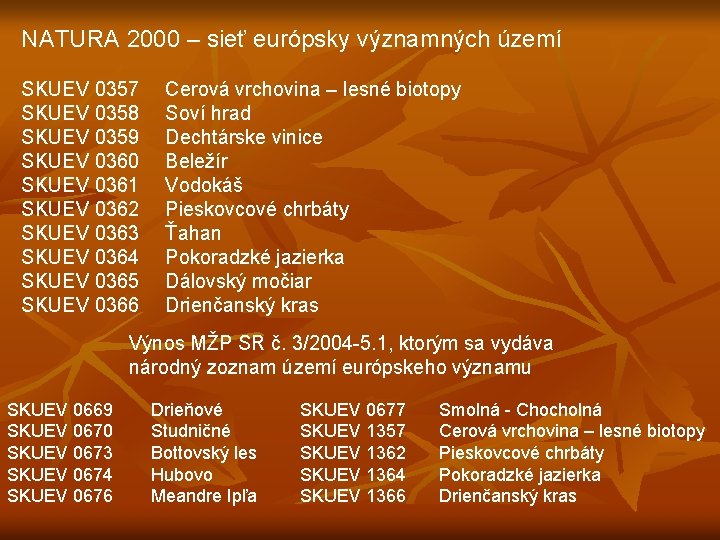 NATURA 2000 – sieť európsky významných území

SKUEV 0357 Cerová vrchovina – lesné biotopy
SKUEV 0358 Soví hrad
SKUEV 0359 Dechtárske vinice
SKUEV 0360 Beležír
SKUEV 0361 Vodokáš
SKUEV 0362 Pieskovcové chrbáty
SKUEV 0363 Ťahan
SKUEV 0364 Pokoradzké jazierka
SKUEV 0365 Dálovský močiar
SKUEV 0366 Drienčanský kras

Výnos MŽP SR č. 3/2004-5.1, ktorým sa vydáva národný zoznam území európskeho významu

SKUEV 0669 Drieňové
SKUEV 0670 Studničné
SKUEV 0673 Bottovský les
SKUEV 0674 Hubovo
SKUEV 0676 Meandre Ipľa

SKUEV 0677 Smolná - Chocholná
SKUEV 1357 Cerová vrchovina – lesné biotopy
SKUEV 1362 Pieskovcové chrbáty
SKUEV 1364 Pokoradzké jazierka
SKUEV 1366 Drienčanský kras